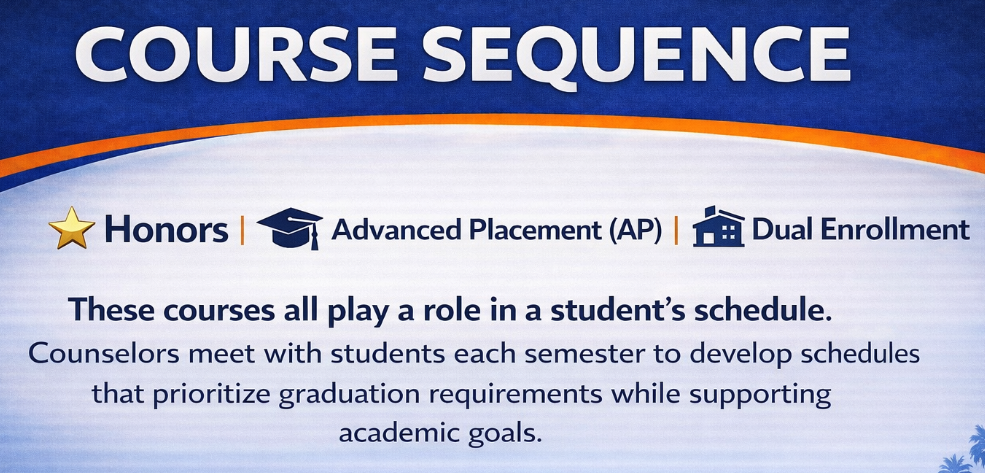 COURSE SEQUENCE

Honors | Advanced Placement (AP) | Dual Enrollment

These courses all play a role in a student's schedule.
Counselors meet with students each semester to develop schedules that prioritize graduation requirements while supporting academic goals.